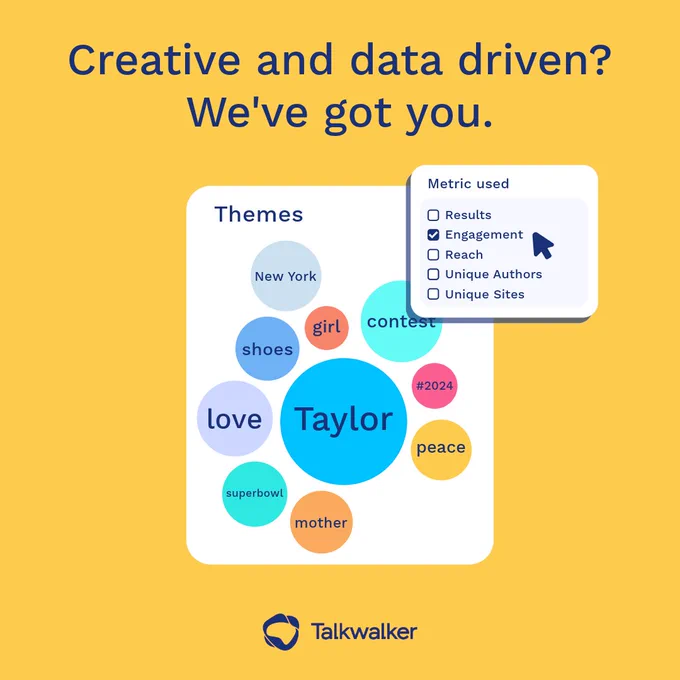 Creative and data driven?
We've got you.

Themes

New York
girl
contest
shoes
#2024
love
Taylor
peace
superbowl
mother

Metric used
Results
Engagement
Reach
Unique Authors
Unique Sites

Talkwalker